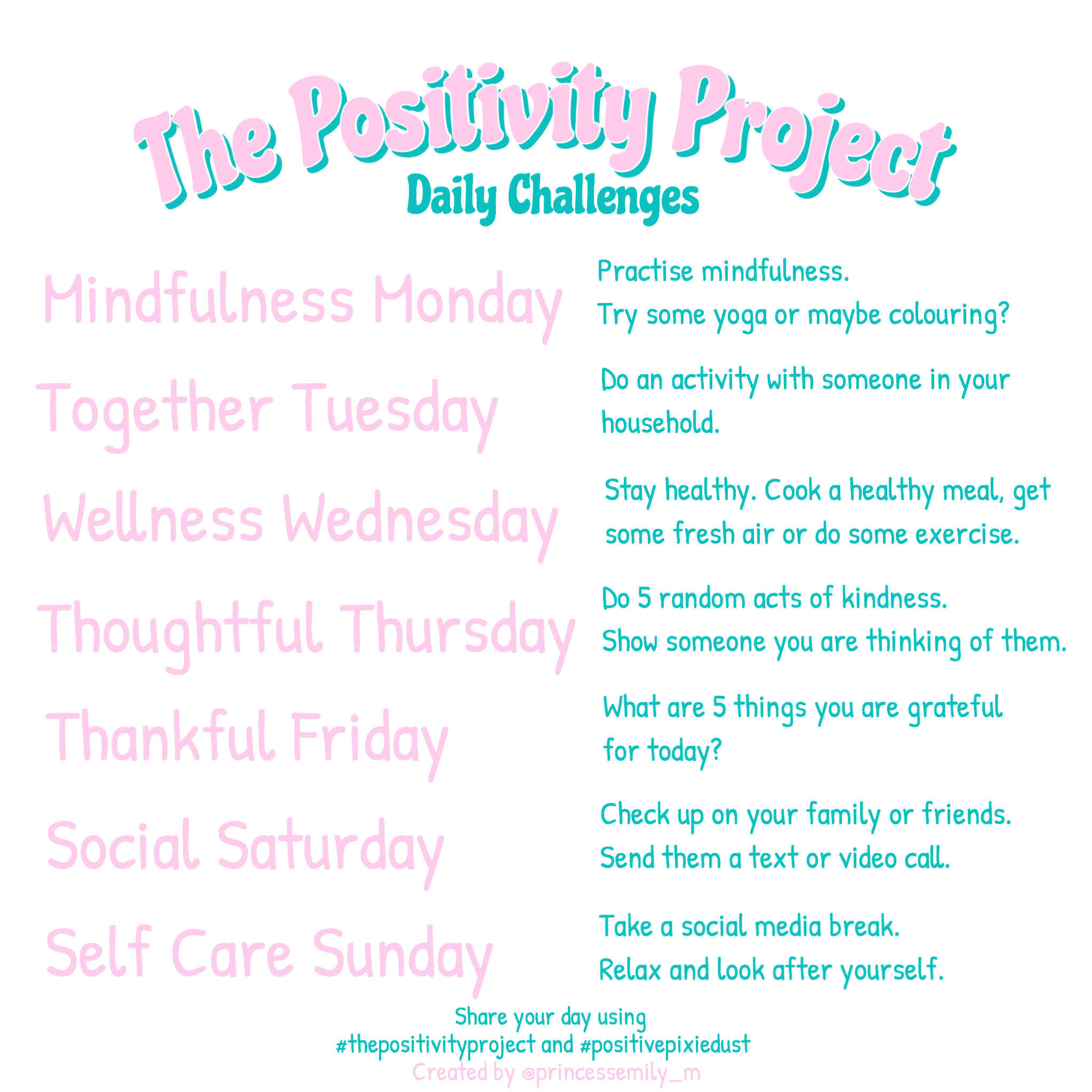 The Positivity Project
Daily Challenges

Mindfulness Monday

Practise mindfulness.
Try some yoga or maybe colouring?

Together Tuesday

Do an activity with someone in your household.

Wellness Wednesday

Stay healthy. Cook a healthy meal, get some fresh air or do some exercise.

Thoughtful Thursday

Do 5 random acts of kindness.
Show someone you are thinking of them.

Thankful Friday

What are 5 things you are grateful for today?

Social Saturday

Check up on your family or friends.
Send them a text or video call.

Self Care Sunday

Take a social media break.
Relax and look after yourself.

Share your day using
#thepositivityproject and #positivepixiedust
Created by @princessemily_m